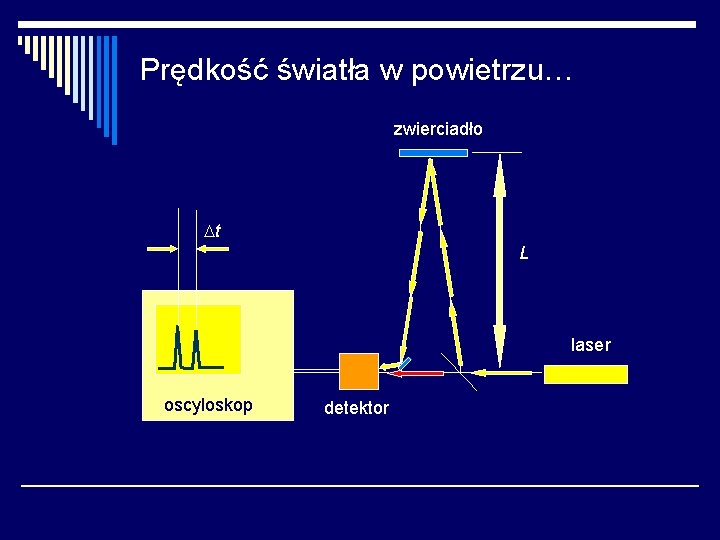 Prędkość światła w powietrzu…

zwierciadło

$\Delta t$

$L$

laser

oscyloskop

detektor